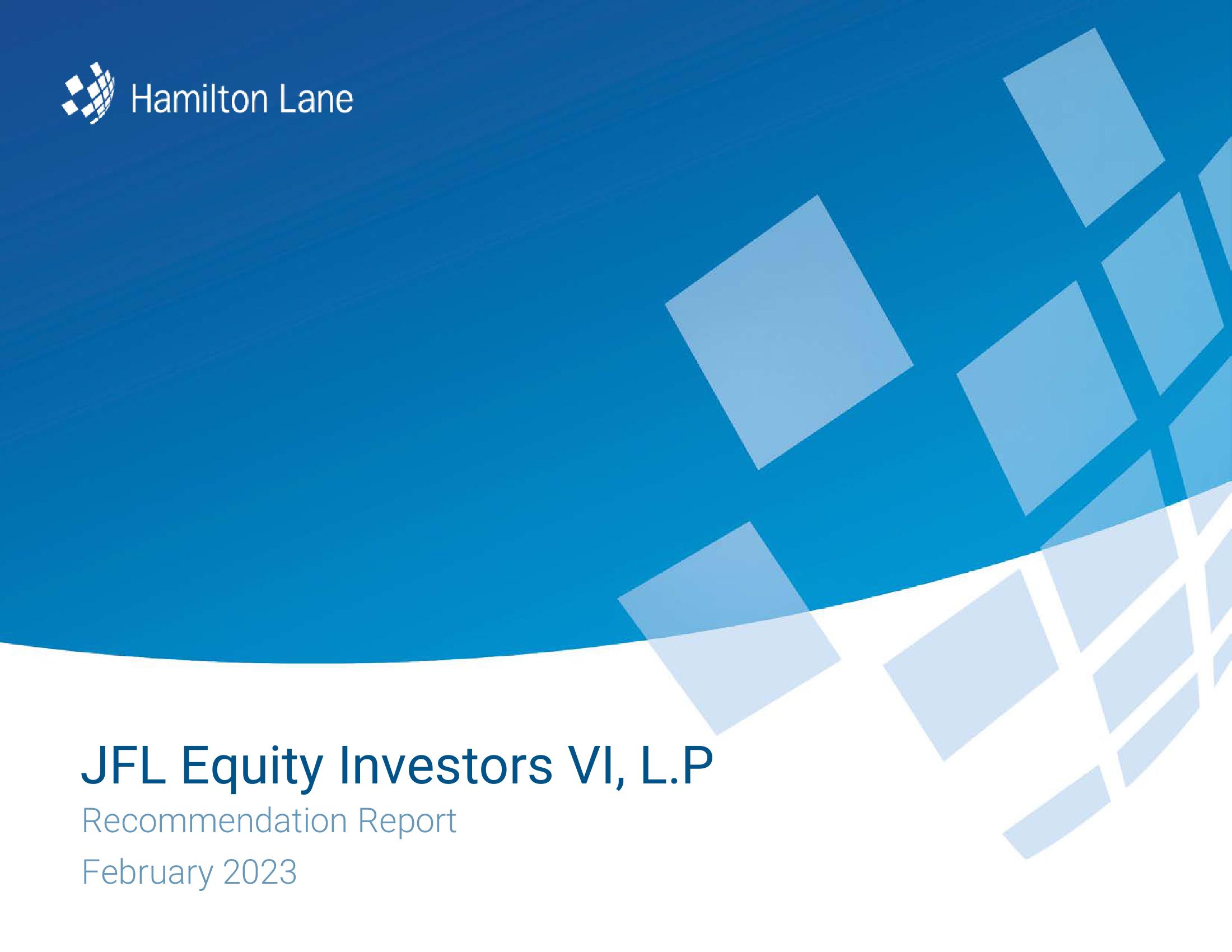 Hamilton Lane

JFL Equity Investors VI, L.P

Recommendation Report

February 2023